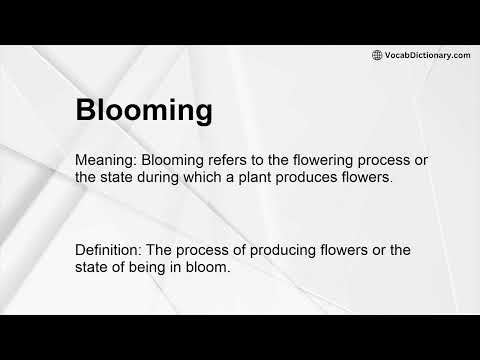 VocabDictionary.com

Blooming

Meaning: Blooming refers to the flowering process or the state during which a plant produces flowers.

Definition: The process of producing flowers or the state of being in bloom.